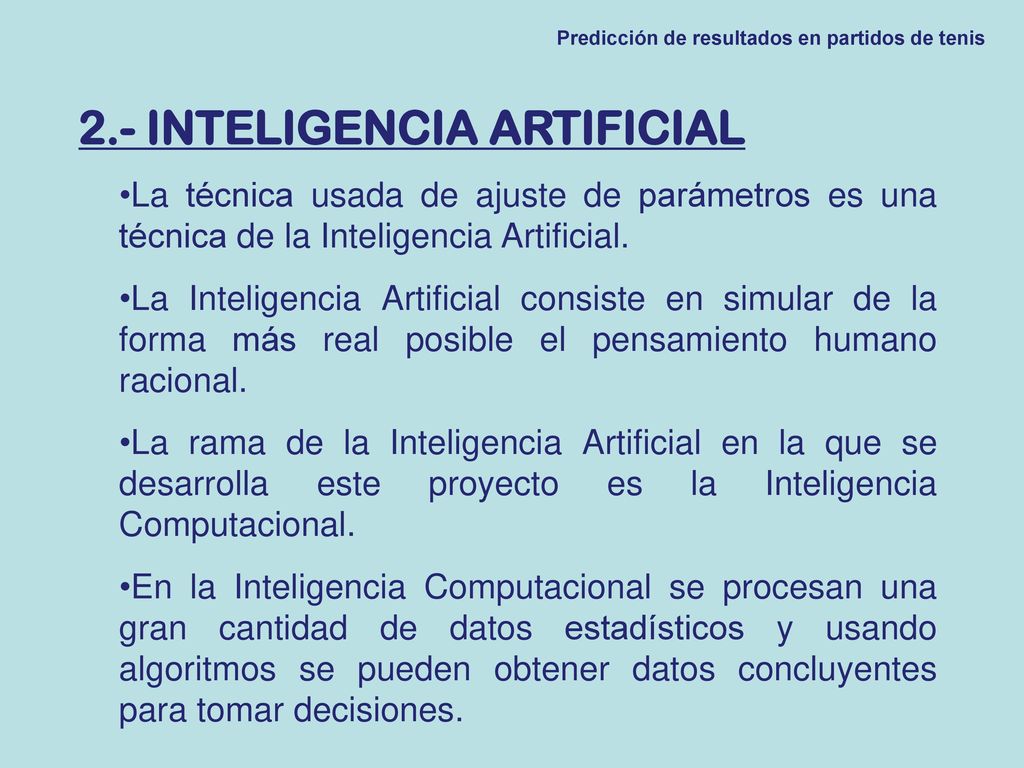 Predicción de resultados en partidos de tenis

2.- INTELIGENCIA ARTIFICIAL

•La técnica usada de ajuste de parámetros es una técnica de la Inteligencia Artificial.

•La Inteligencia Artificial consiste en simular de la forma más real posible el pensamiento humano racional.

•La rama de la Inteligencia Artificial en la que se desarrolla este proyecto es la Inteligencia Computacional.

•En la Inteligencia Computacional se procesan una gran cantidad de datos estadísticos y usando algoritmos se pueden obtener datos concluyentes para tomar decisiones.